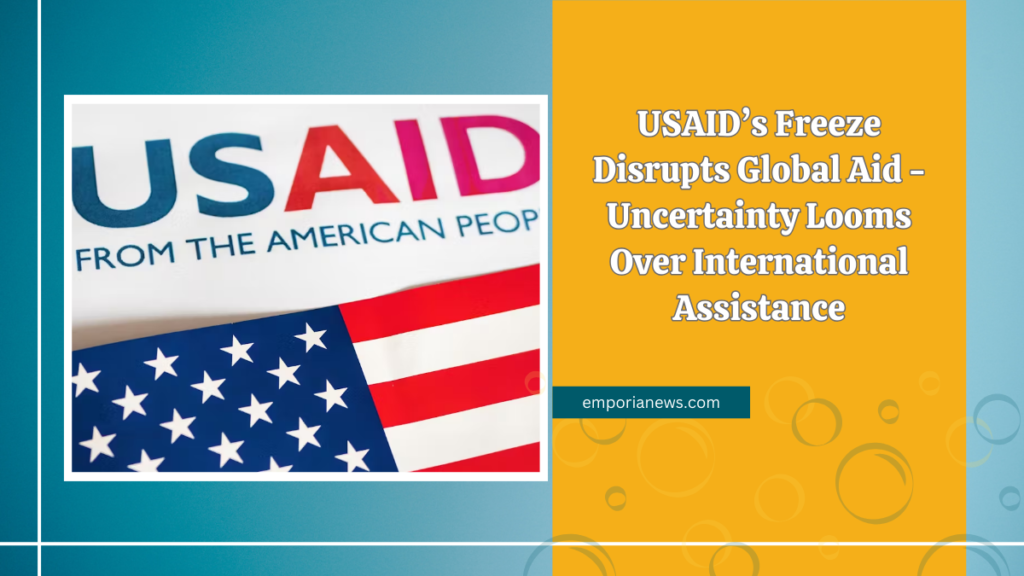 USAID
FROM THE AMERICAN PEOP

USAID's Freeze Disrupts Global Aid – Uncertainty Looms Over International Assistance

emporianews.com